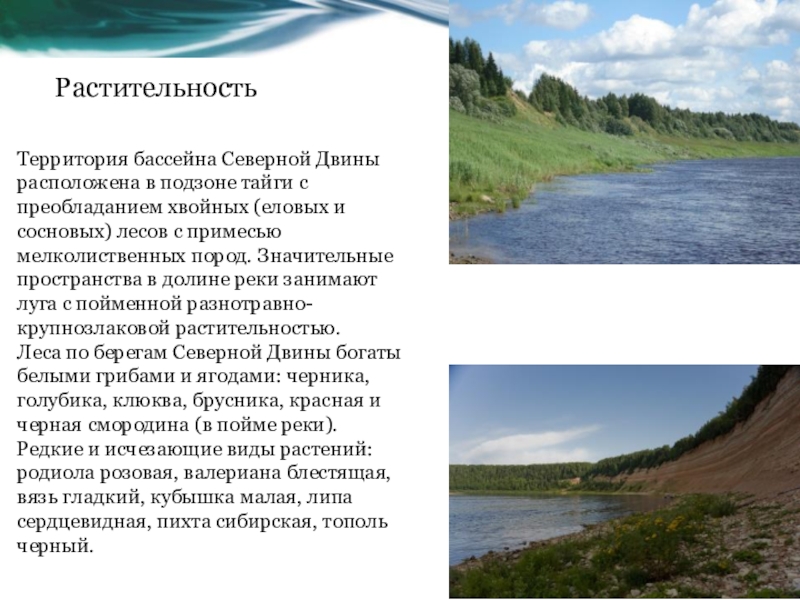 Растительность

Территория бассейна Северной Двины расположена в подзоне тайги с преобладанием хвойных (еловых и сосновых) лесов с примесью мелколиственных пород. Значительные пространства в долине реки занимают луга с пойменной разнотравно-крупнозлаковой растительностью.
Леса по берегам Северной Двины богаты белыми грибами и ягодами: черника, голубика, клюква, брусника, красная и черная смородина (в пойме реки).
Редкие и исчезающие виды растений: родиола розовая, валериана блестящая, вязь гладкий, кубышка малая, липа сердцевидная, пихта сибирская, тополь черный.